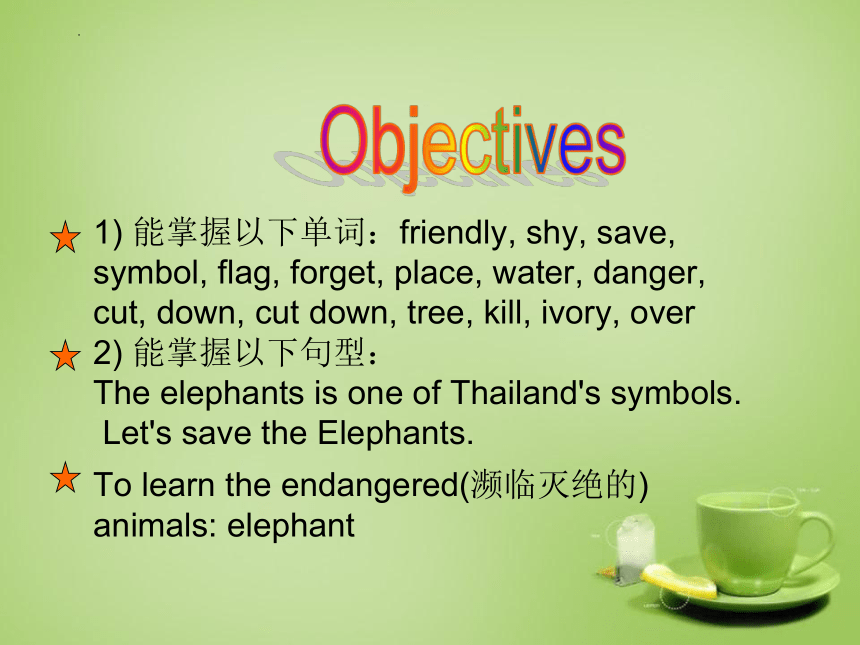 Objectives

1) 能掌握以下单词：friendly, shy, save, symbol, flag, forget, place, water, danger, cut, down, cut down, tree, kill, ivory, over

2) 能掌握以下句型：
The elephants is one of Thailand's symbols.
Let's save the Elephants.

To learn the endangered(濒临灭绝的) animals: elephant